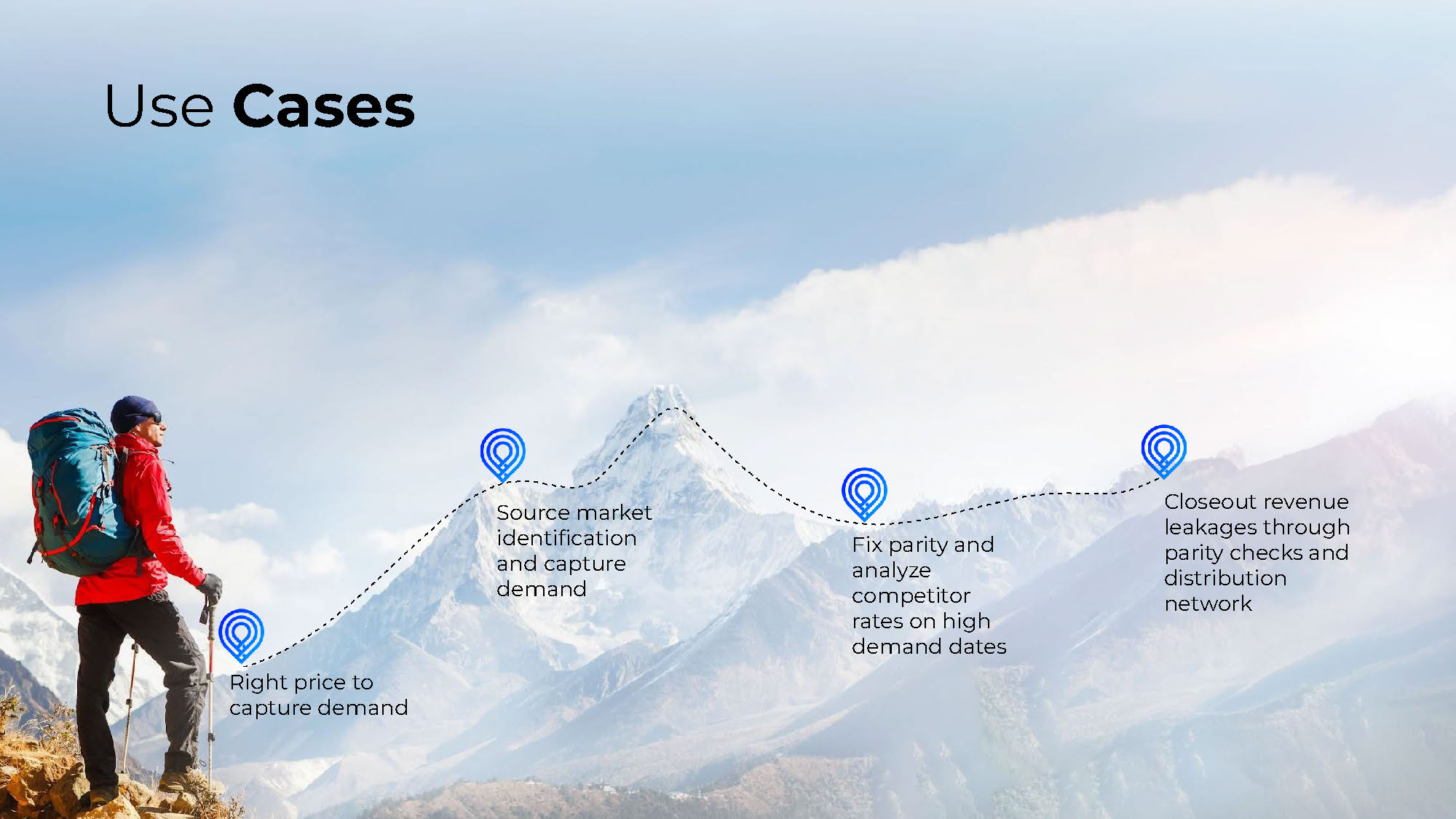 Use Cases

Right price to capture demand

Source market identification and capture demand

Fix parity and analyze competitor rates on high demand dates

Closeout revenue leakages through parity checks and distribution network